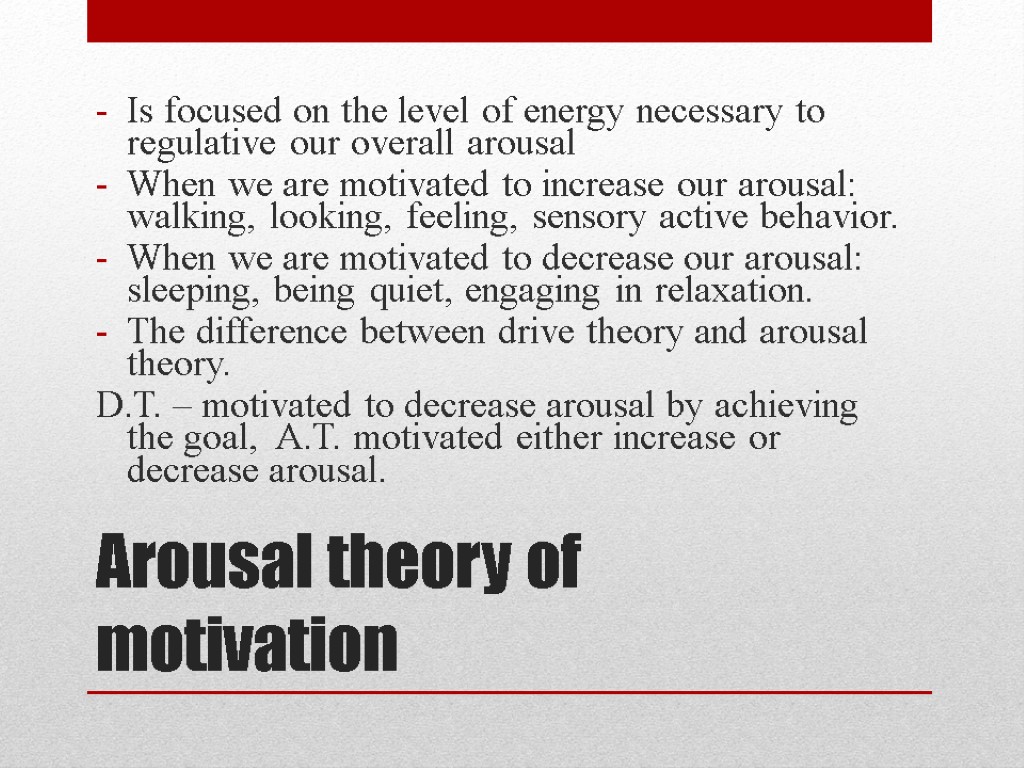 - Is focused on the level of energy necessary to regulative our overall arousal
- When we are motivated to increase our arousal: walking, looking, feeling, sensory active behavior.
- When we are motivated to decrease our arousal: sleeping, being quiet, engaging in relaxation.
- The difference between drive theory and arousal theory.

D.T. – motivated to decrease arousal by achieving the goal, A.T. motivated either increase or decrease arousal.

Arousal theory of motivation